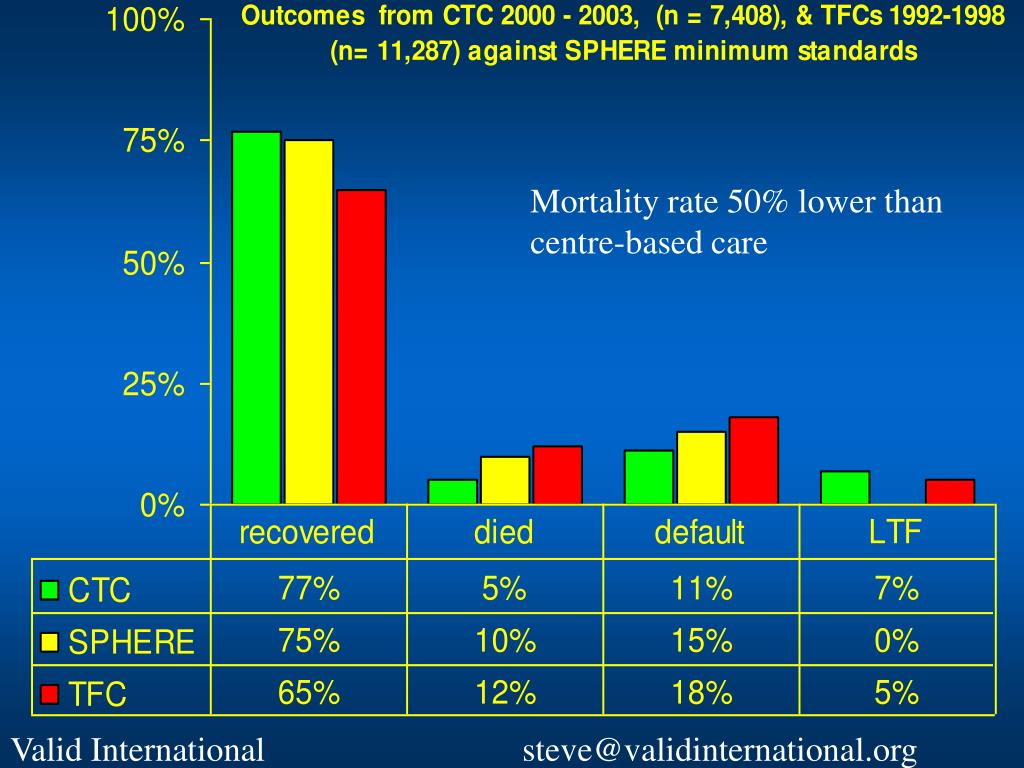 Outcomes from CTC 2000 - 2003, (n = 7,408), & TFCs 1992-1998 (n= 11,287) against SPHERE minimum standards

100%

75%

50%

25%

0%

Mortality rate 50% lower than centre-based care

| | recovered | died | default | LTF |
|---|---|---|---|---|
| CTC | 77% | 5% | 11% | 7% |
| SPHERE | 75% | 10% | 15% | 0% |
| TFC | 65% | 12% | 18% | 5% |

Valid International

steve@validinternational.org